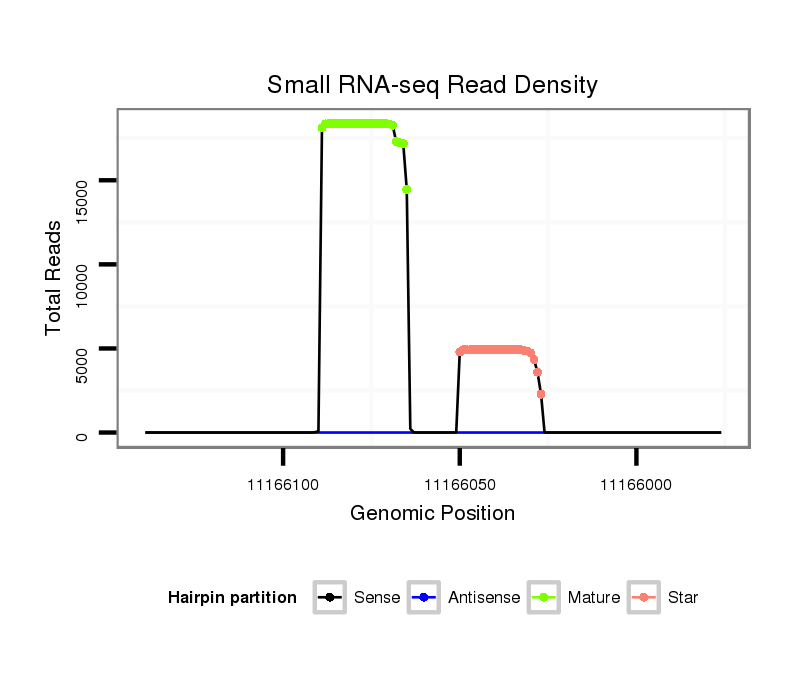 Small RNA-seq Read Density

Total Reads

15000
10000
5000
0

11166100
11166050
11166000

Genomic Position

Hairpin partition
Sense
Antisense
Mature
Star